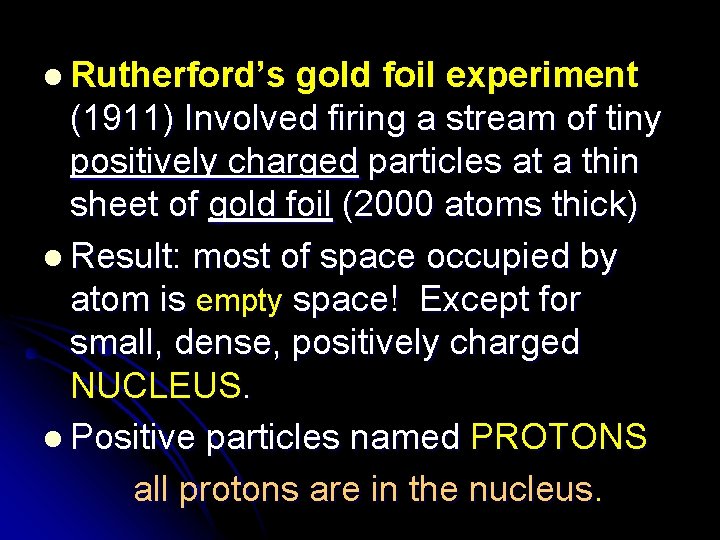 ● Rutherford's gold foil experiment (1911) Involved firing a stream of tiny positively charged particles at a thin sheet of gold foil (2000 atoms thick)

● Result: most of space occupied by atom is empty space! Except for small, dense, positively charged NUCLEUS.

● Positive particles named PROTONS

all protons are in the nucleus.